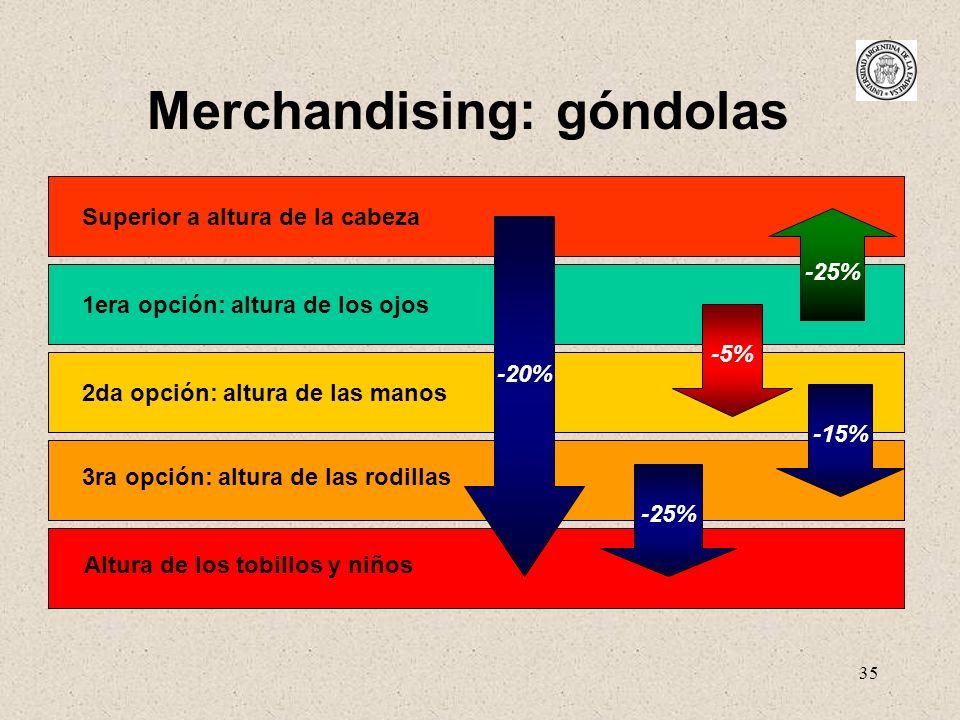 UNIVERSIDAD ARGENTINA DE LA EMPRESA

Merchandising: góndolas

Superior a altura de la cabeza

1era opción: altura de los ojos

2da opción: altura de las manos

3ra opción: altura de las rodillas

Altura de los tobillos y niños

-20%

-25%

-5%

-15%

-25%

35